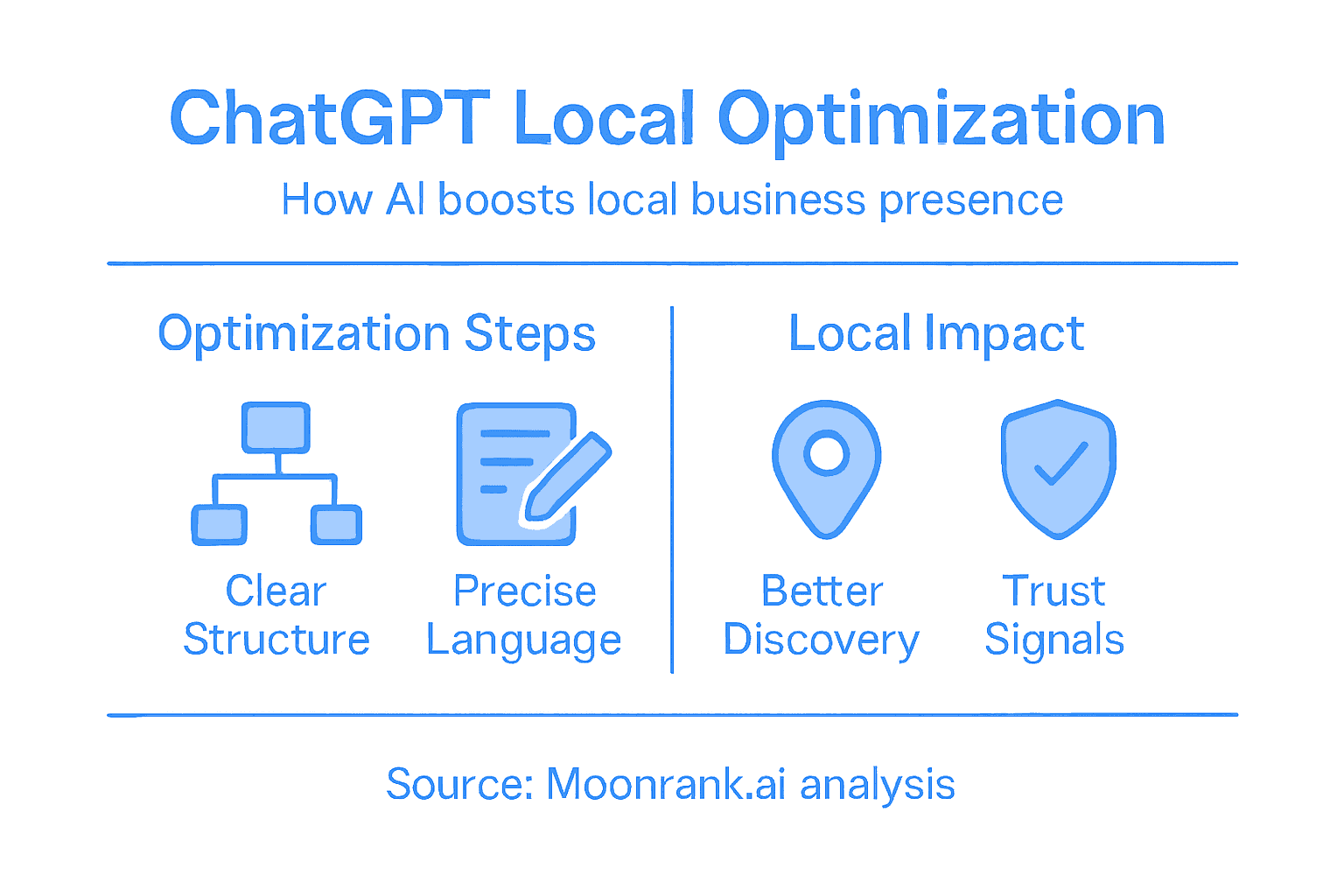 ChatGPT Local Optimization

How AI boosts local business presence

Optimization Steps

Clear Structure

Precise Language

Local Impact

Better Discovery

Trust Signals

Source: Moonrank.ai analysis